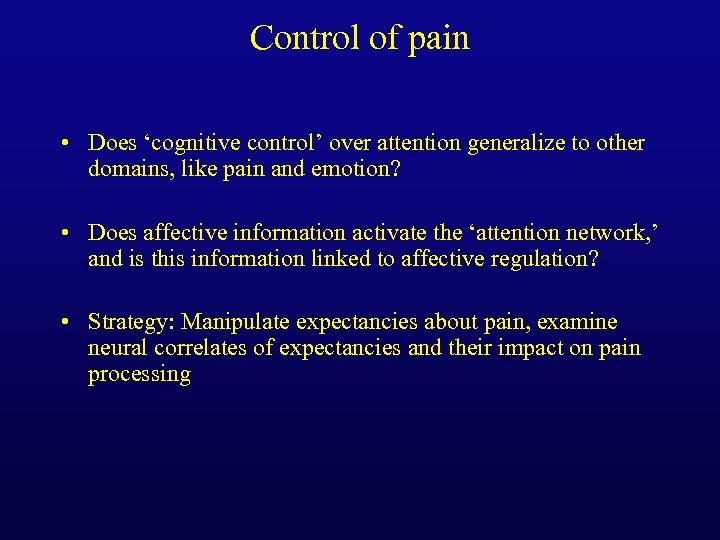 Control of pain

• Does ‘cognitive control’ over attention generalize to other domains, like pain and emotion?

• Does affective information activate the ‘attention network,’ and is this information linked to affective regulation?

• Strategy: Manipulate expectancies about pain, examine neural correlates of expectancies and their impact on pain processing